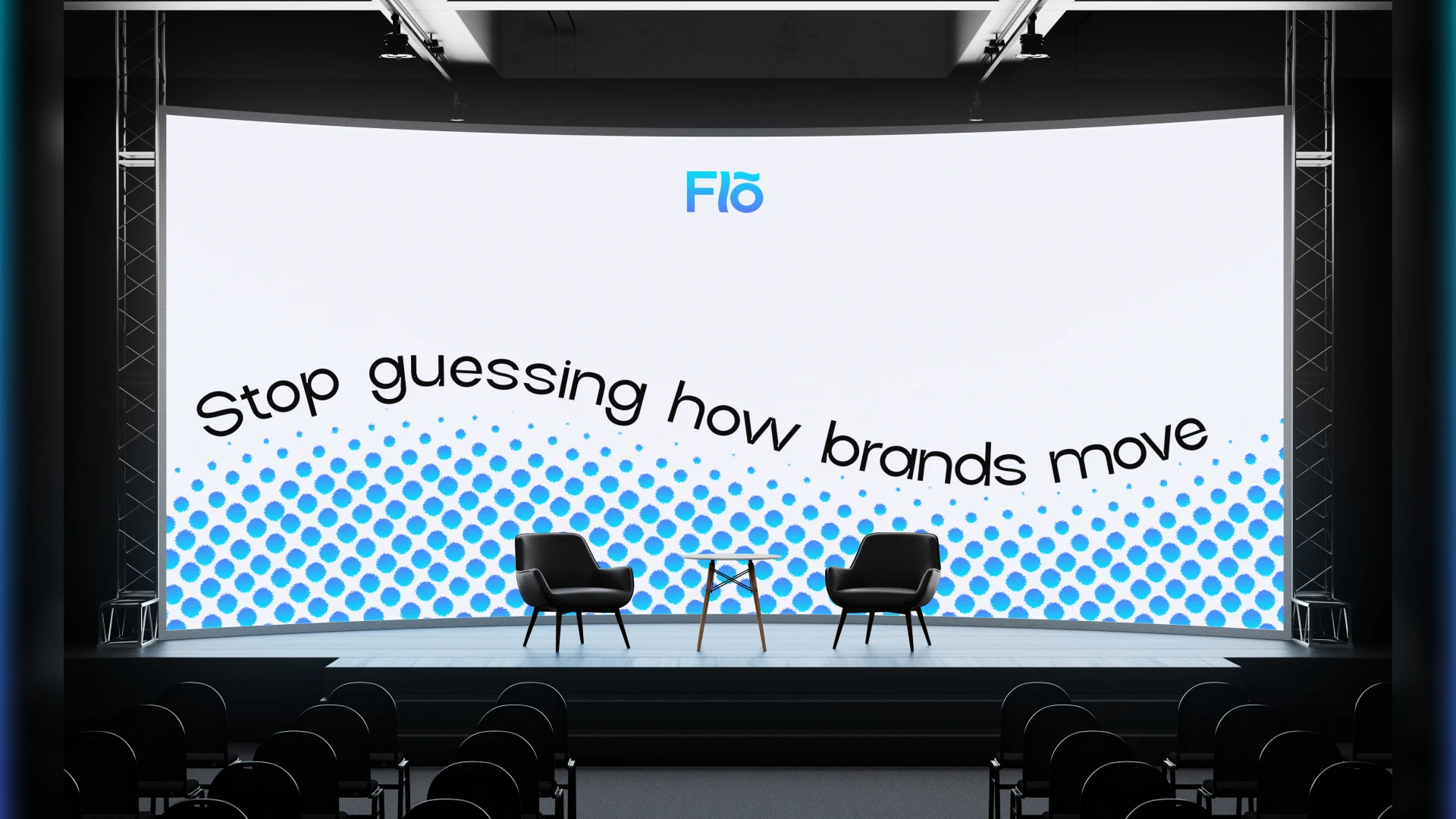 Flō

Stop guessing how brands move